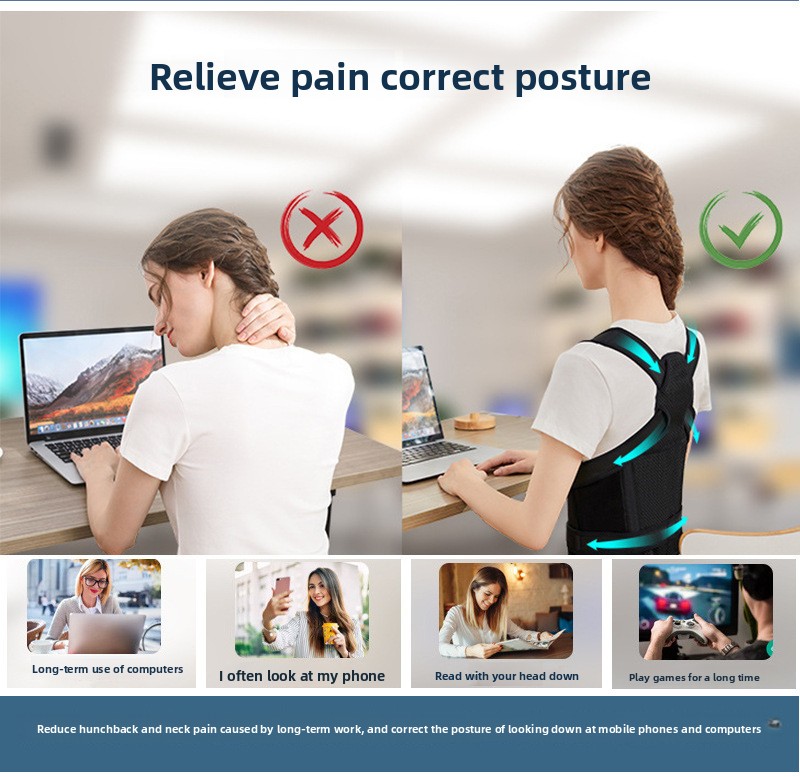 Relieve pain correct posture

Long-term use of computers

I often look at my phone

Read with your head down

Play games for a long time

Reduce hunchback and neck pain caused by long-term work, and correct the posture of looking down at mobile phones and computers